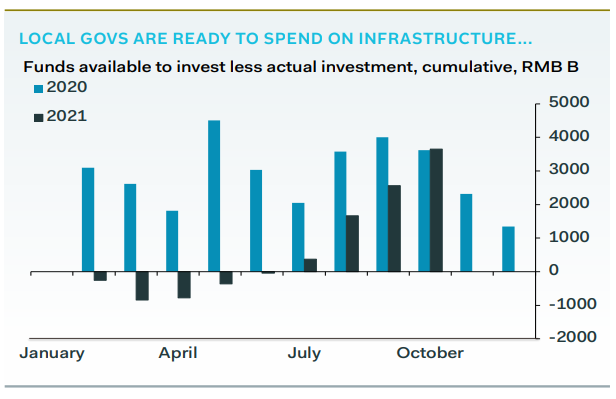 LOCAL GOVS ARE READY TO SPEND ON INFRASTRUCTURE...

Funds available to invest less actual investment, cumulative, RMB B

2020

2021

5000
4000
3000
2000
1000
0
-1000
-2000

January
April
July
October